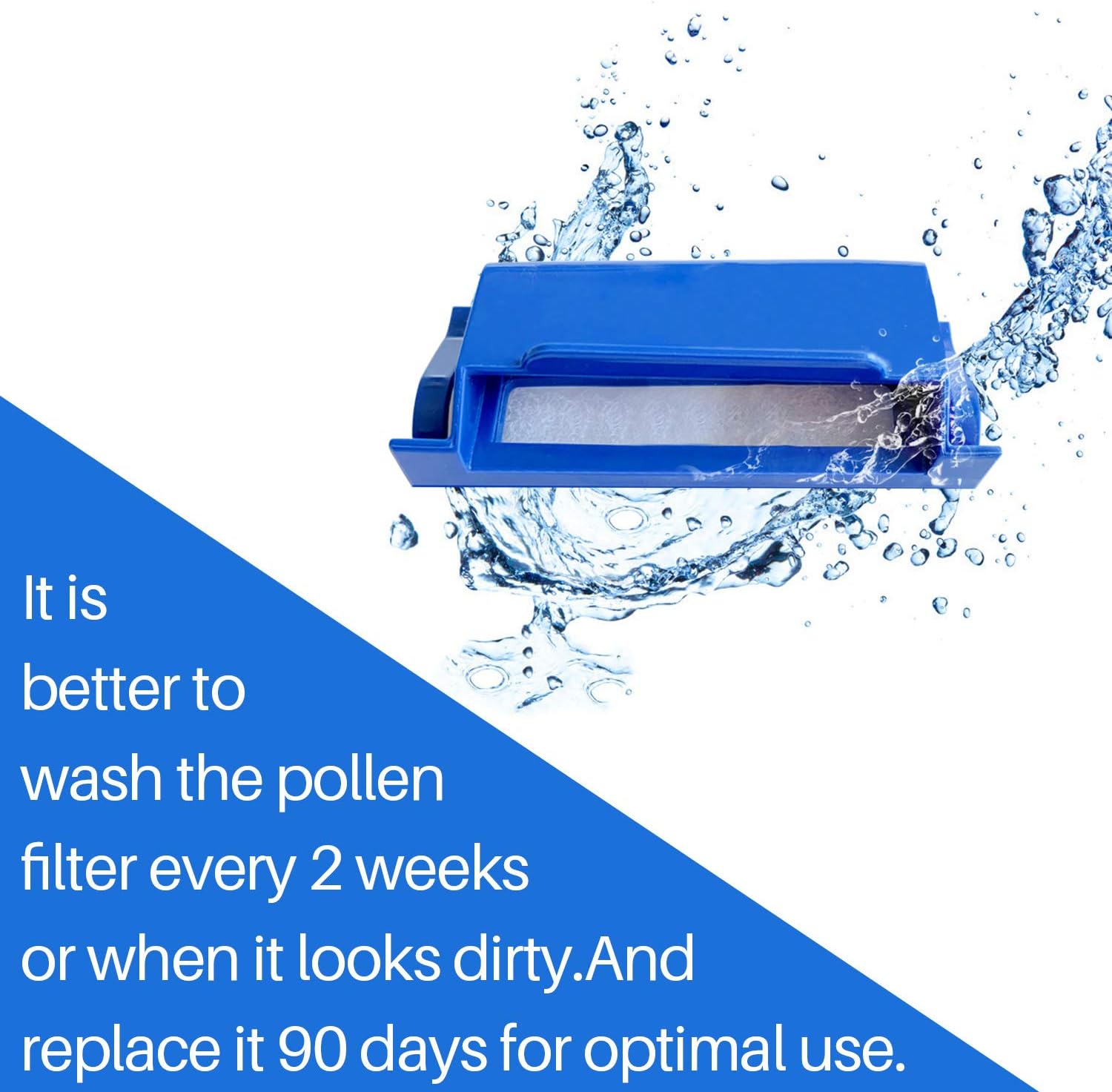 It is better to wash the pollen filter every 2 weeks or when it looks dirty.And replace it 90 days for optimal use.